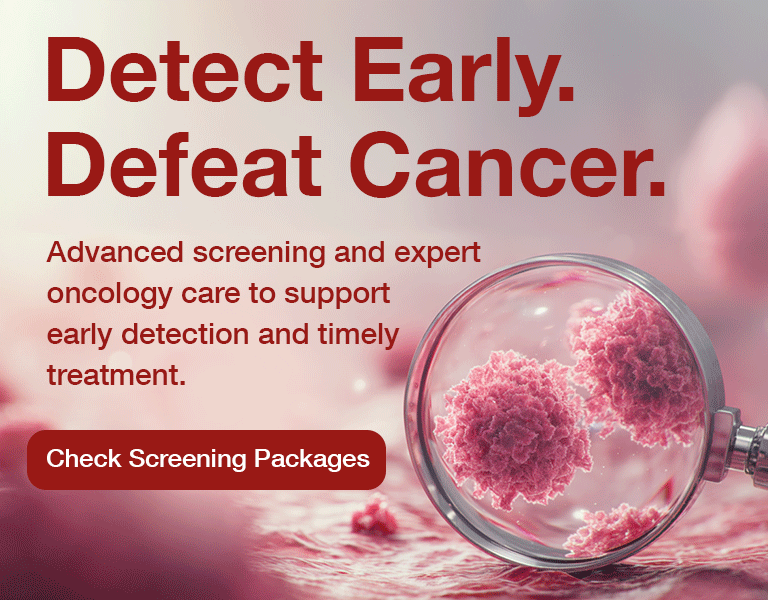 Detect Early.
Defeat Cancer.

Advanced screening and expert oncology care to support early detection and timely treatment.

Check Screening Packages